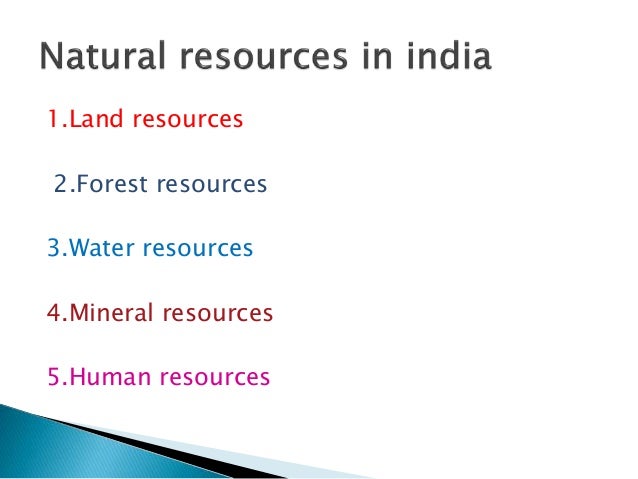 Natural resources in india

1.Land resources

2.Forest resources

3.Water resources

4.Mineral resources

5.Human resources